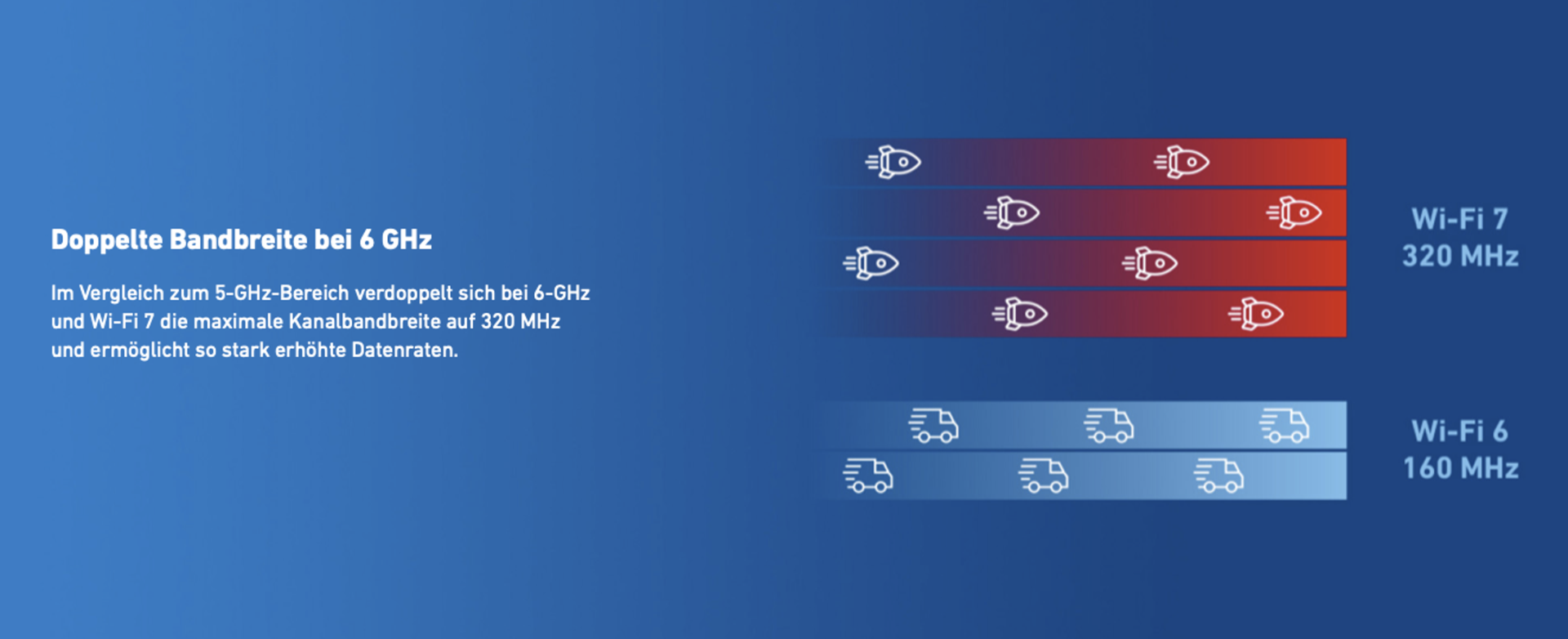 Doppelte Bandbreite bei 6 GHz

Im Vergleich zum 5-GHz-Bereich verdoppelt sich bei 6-GHz und Wi-Fi 7 die maximale Kanalbandbreite auf 320 MHz und ermöglicht so stark erhöhte Datenraten.

Wi-Fi 7
320 MHz

Wi-Fi 6
160 MHz